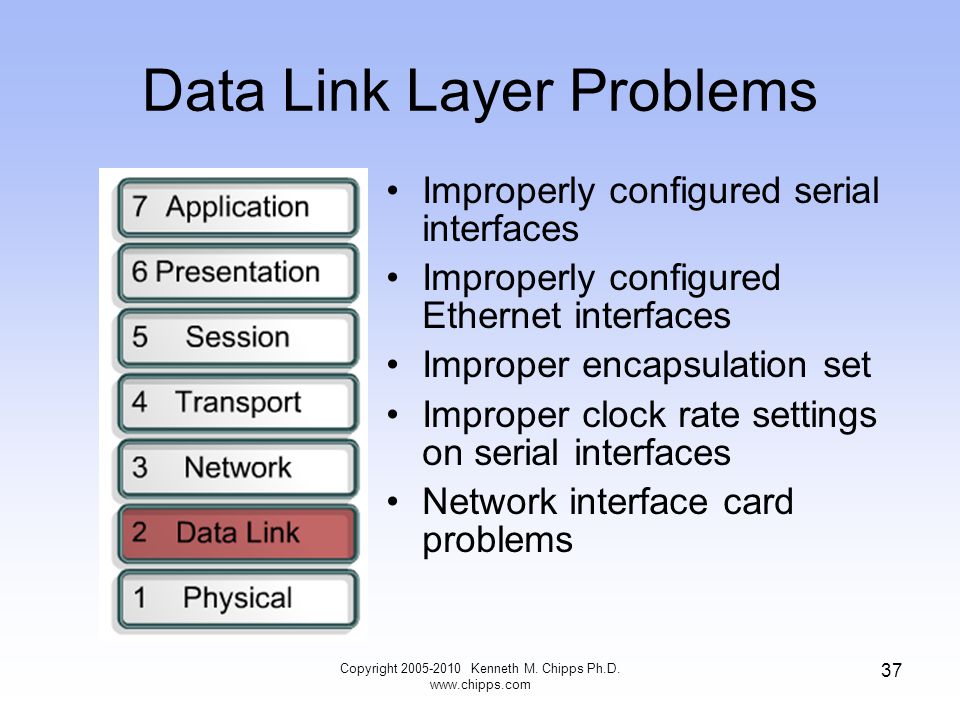 Data Link Layer Problems

7 Application
6 Presentation
5 Session
4 Transport
3 Network
2 Data Link
1 Physical

• Improperly configured serial interfaces
• Improperly configured Ethernet interfaces
• Improper encapsulation set
• Improper clock rate settings on serial interfaces
• Network interface card problems

Copyright 2005-2010 Kenneth M. Chipps Ph.D. www.chipps.com

37